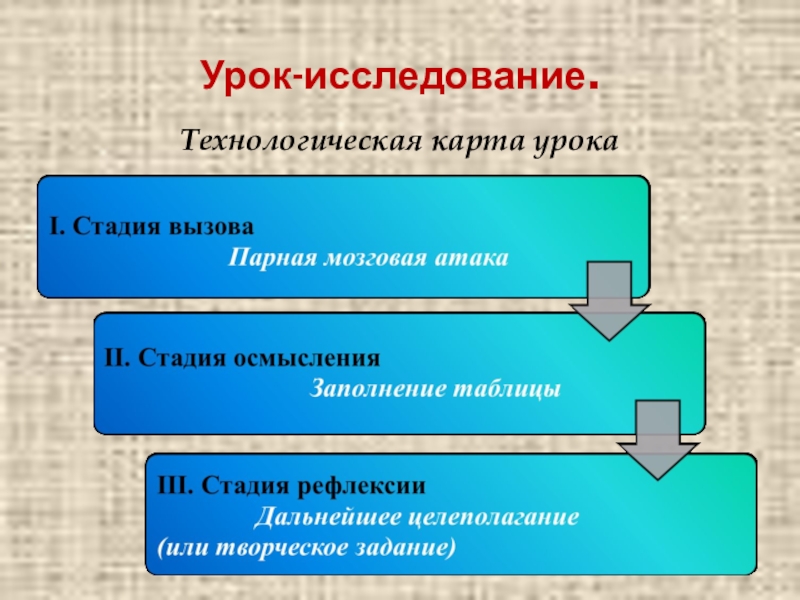 Урок-исследование.

Технологическая карта урока

I. Стадия вызова

Парная мозговая атака

II. Стадия осмысления

Заполнение таблицы

III. Стадия рефлексии

Дальнейшее целеполагание (или творческое задание)